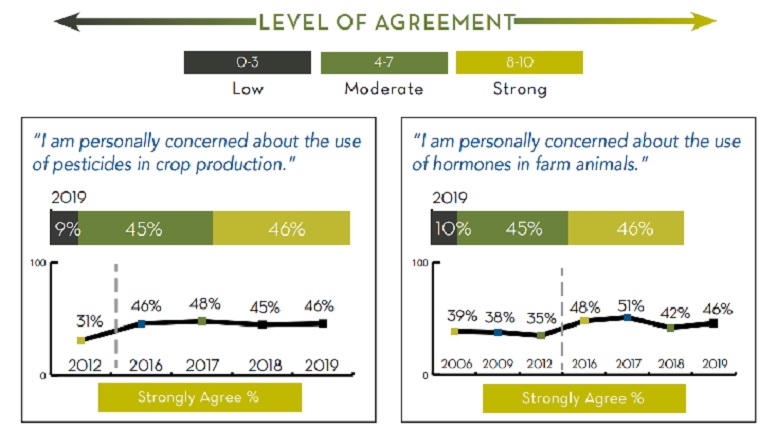 LEVEL OF AGREEMENT

0-3 Low
4-7 Moderate
8-10 Strong

"I am personally concerned about the use of pesticides in crop production."

2019
9% 45% 46%

100
0

31% 46% 48% 45% 46%
2012 2016 2017 2018 2019

Strongly Agree %

"I am personally concerned about the use of hormones in farm animals."

2019
10% 45% 46%

100
0

39% 38% 35% 48% 51% 42% 46%
2006 2009 2012 2016 2017 2018 2019

Strongly Agree %